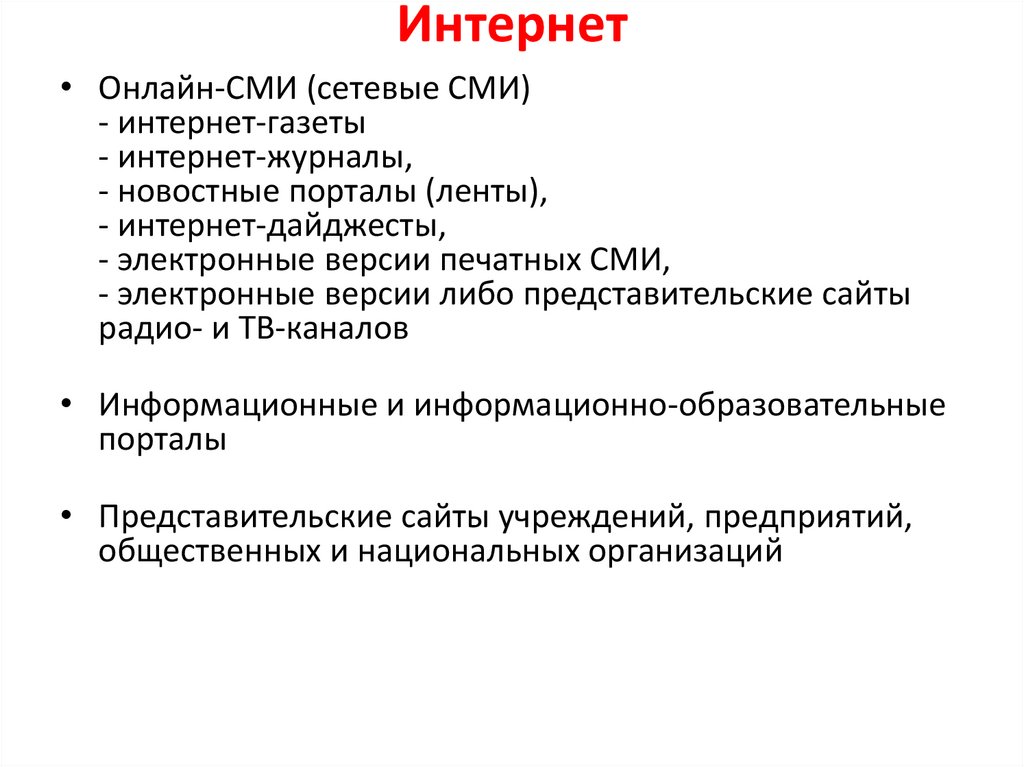 Интернет

• Онлайн-СМИ (сетевые СМИ)
- интернет-газеты
- интернет-журналы,
- новостные порталы (ленты),
- интернет-дайджесты,
- электронные версии печатных СМИ,
- электронные версии либо представительские сайты радио- и ТВ-каналов

• Информационные и информационно-образовательные порталы

• Представительские сайты учреждений, предприятий, общественных и национальных организаций